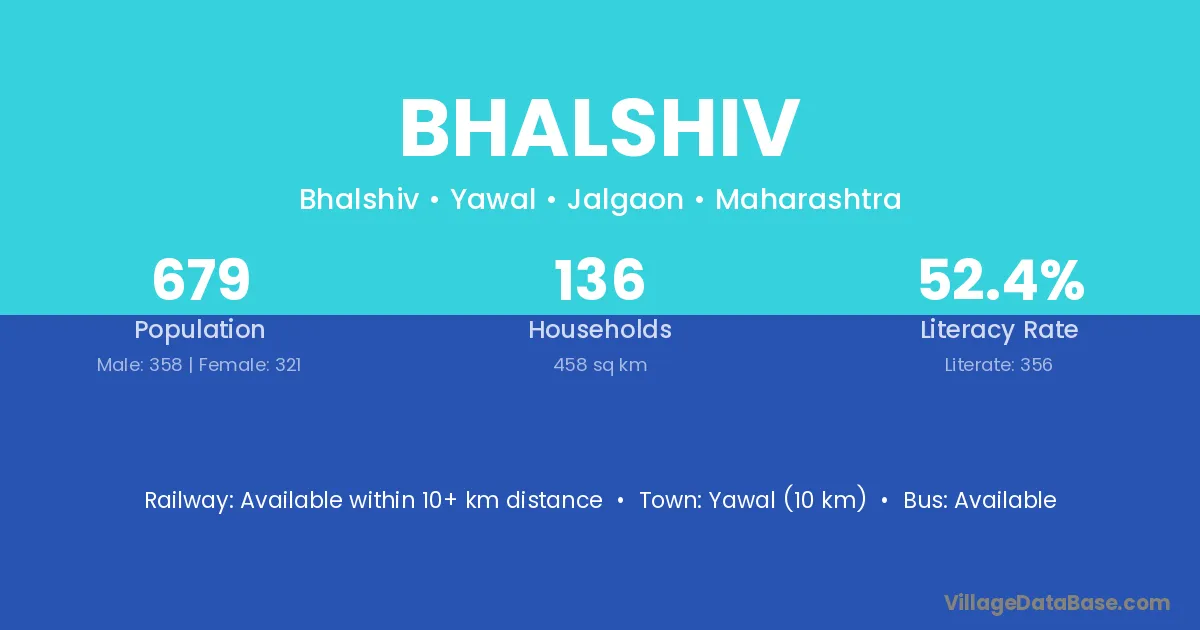 BHALSHIV

Bhalshiv • Yawal • Jalgaon • Maharashtra

679
Population
Male: 358 | Female: 321

136
Households
458 sq km

52.4%
Literacy Rate
Literate: 356

Railway: Available within 10+ km distance • Town: Yawal (10 km) • Bus: Available

VillageDataBase.com